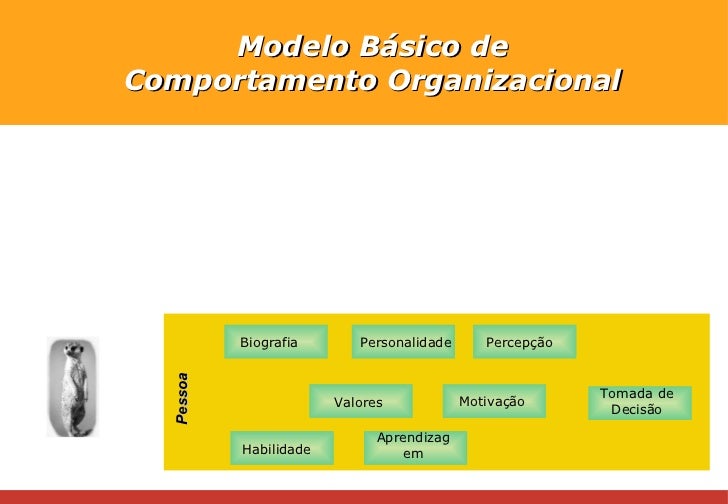 Modelo Básico de
Comportamento Organizacional

Pessoa

Biografia

Personalidade

Percepção

Valores

Motivação

Tomada de Decisão

Habilidade

Aprendizagem